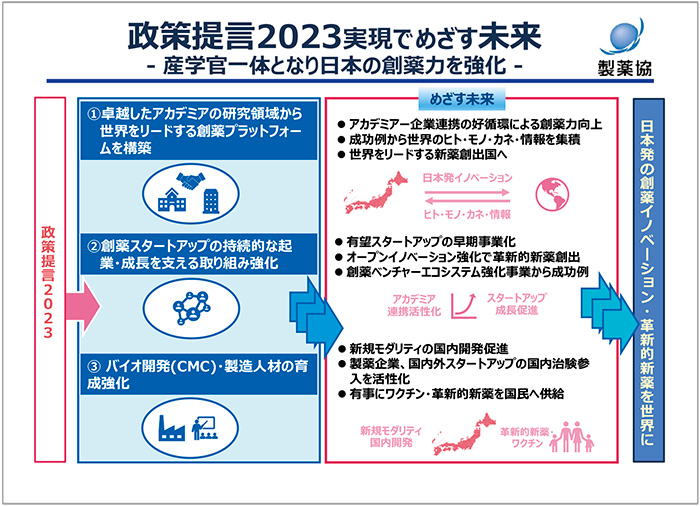 政策提言2023実現でめざす未来
- 産学官一体となり日本の創薬力を強化 -

製薬協

政策提言2023

①卓越したアカデミアの研究領域から世界をリードする創薬プラットフォームを構築

②創薬スタートアップの持続的な起業・成長を支える取り組み強化

③ バイオ開発(CMC)・製造人材の育成強化

めざす未来

● アカデミアー企業連携の好循環による創薬力向上
● 成功例から世界のヒト・モノ・カネ・情報を集積
● 世界をリードする新薬創出国へ

日本発イノベーション
ヒト・モノ・カネ・情報

● 有望スタートアップの早期事業化
● オープンイノベーション強化で革新的新薬創出
● 創薬ベンチャーエコシステム強化事業から成功例

アカデミア連携活性化
スタートアップ成長促進

● 新規モダリティの国内開発促進
● 製薬企業、国内外スタートアップの国内治験参入を活性化
● 有事にワクチン・革新的新薬を国民へ供給

新規モダリティ国内開発
革新的新薬・ワクチン

日本発の創薬イノベーション・革新的新薬を世界に